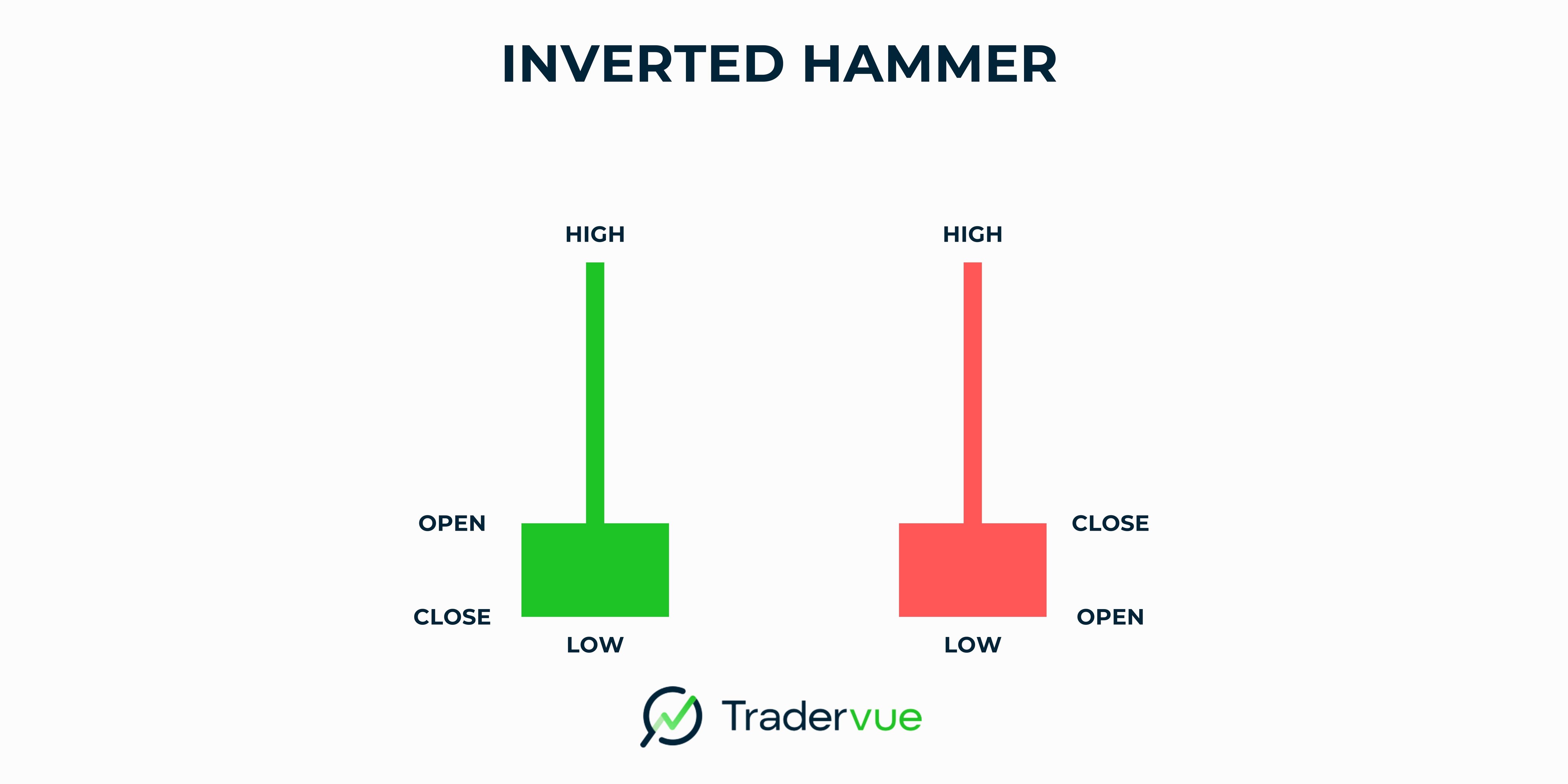 INVERTED HAMMER

HIGH

OPEN

CLOSE

LOW

HIGH

CLOSE

OPEN

LOW

Tradervue